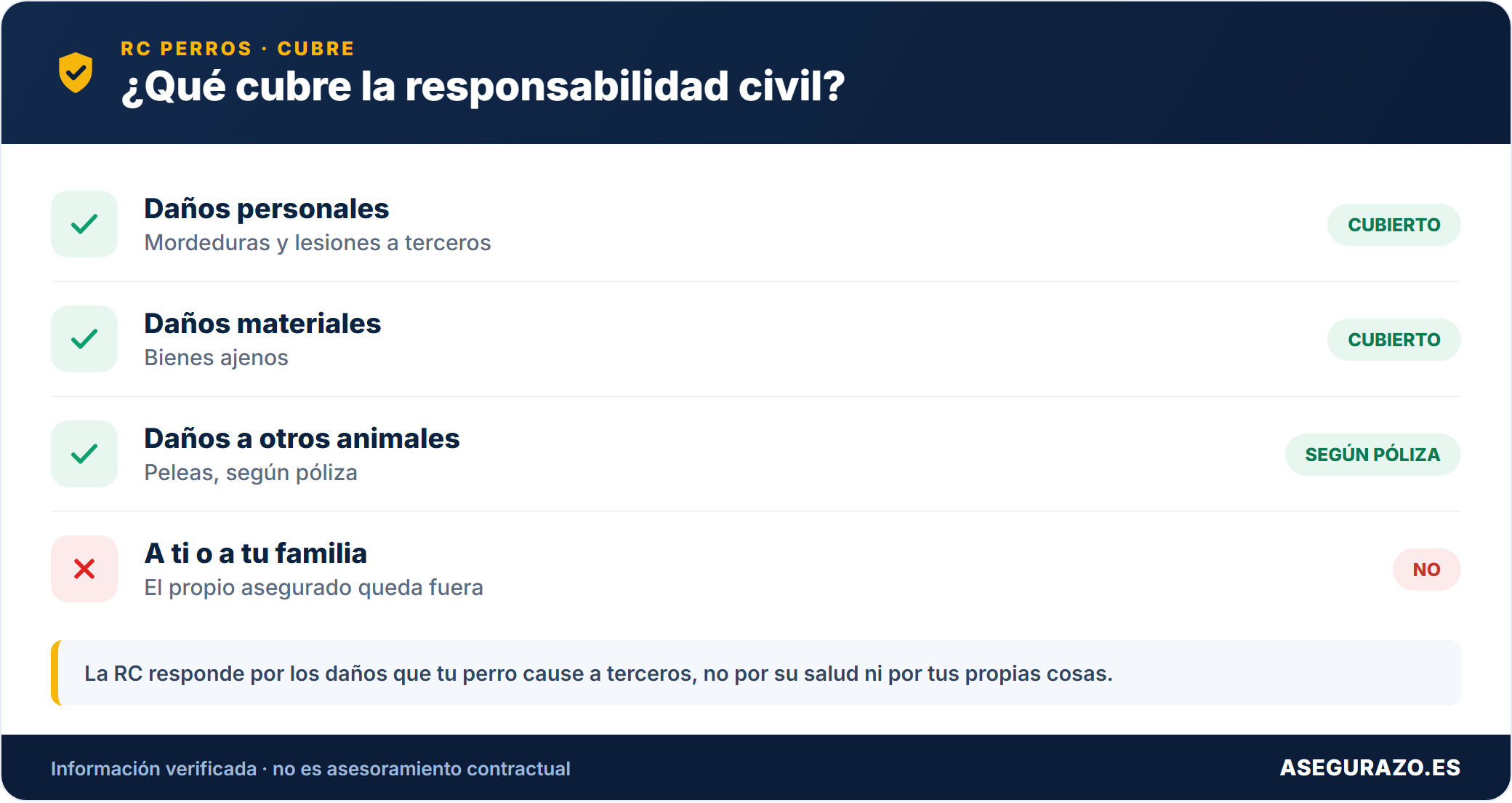 RC PERROS · CUBRE
¿Qué cubre la responsabilidad civil?

Daños personales
Mordeduras y lesiones a terceros
CUBIERTO

Daños materiales
Bienes ajenos
CUBIERTO

Daños a otros animales
Peleas, según póliza
SEGÚN PÓLIZA

A ti o a tu familia
El propio asegurado queda fuera
NO

La RC responde por los daños que tu perro cause a terceros, no por su salud ni por tus propias cosas.

Información verificada · no es asesoramiento contractual
ASEGURAZO.ES